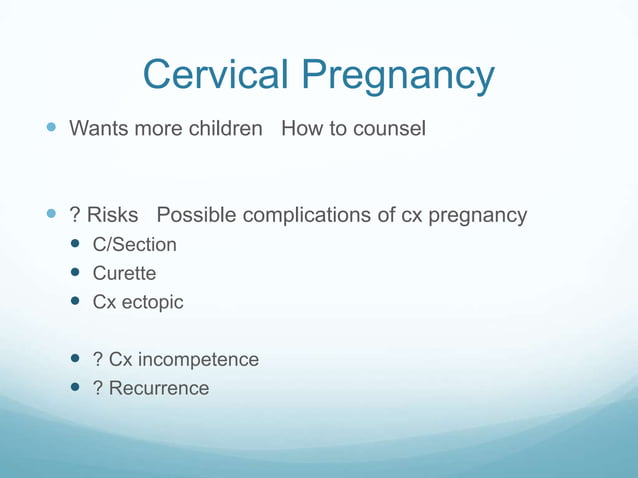 Cervical Pregnancy

- Wants more children How to counsel

- ? Risks Possible complications of cx pregnancy
  - C/Section
  - Curette
  - Cx ectopic

  - ? Cx incompetence
  - ? Recurrence